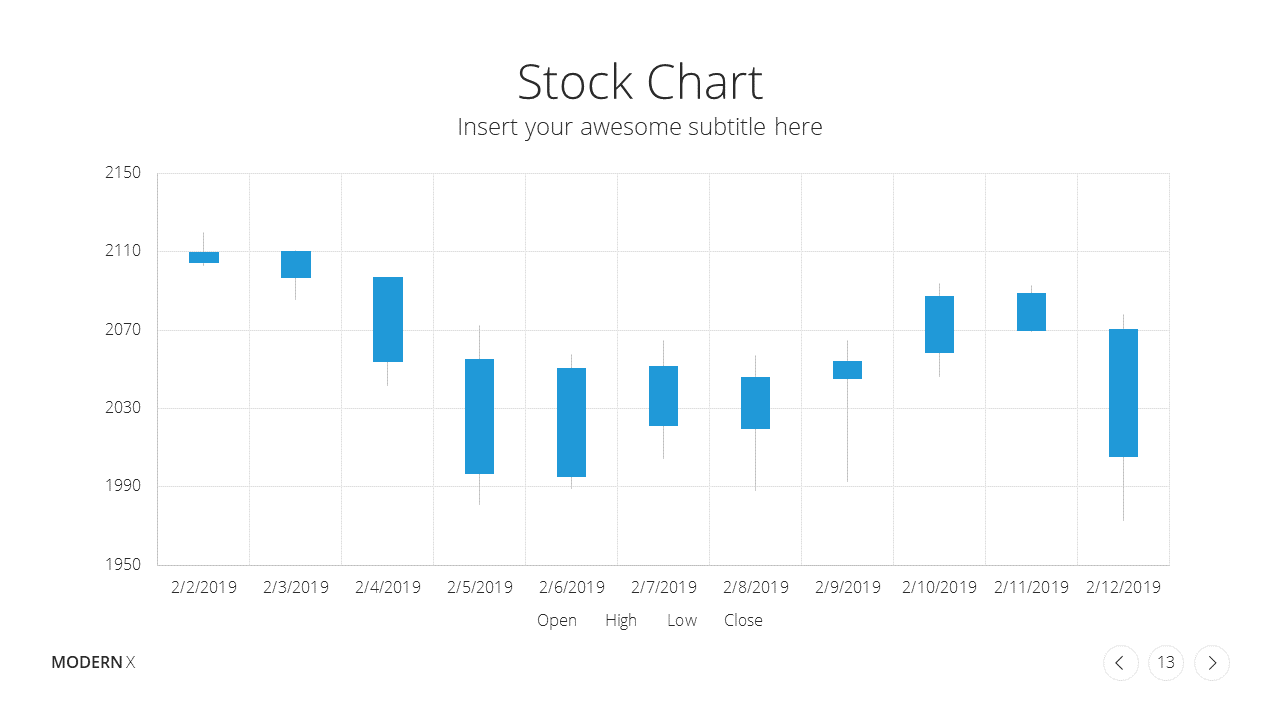 Stock Chart
Insert your awesome subtitle here

2150
2110
2070
2030
1990
1950

2/2/2019 2/3/2019 2/4/2019 2/5/2019 2/6/2019 2/7/2019 2/8/2019 2/9/2019 2/10/2019 2/11/2019 2/12/2019

Open High Low Close

MODERN X

13